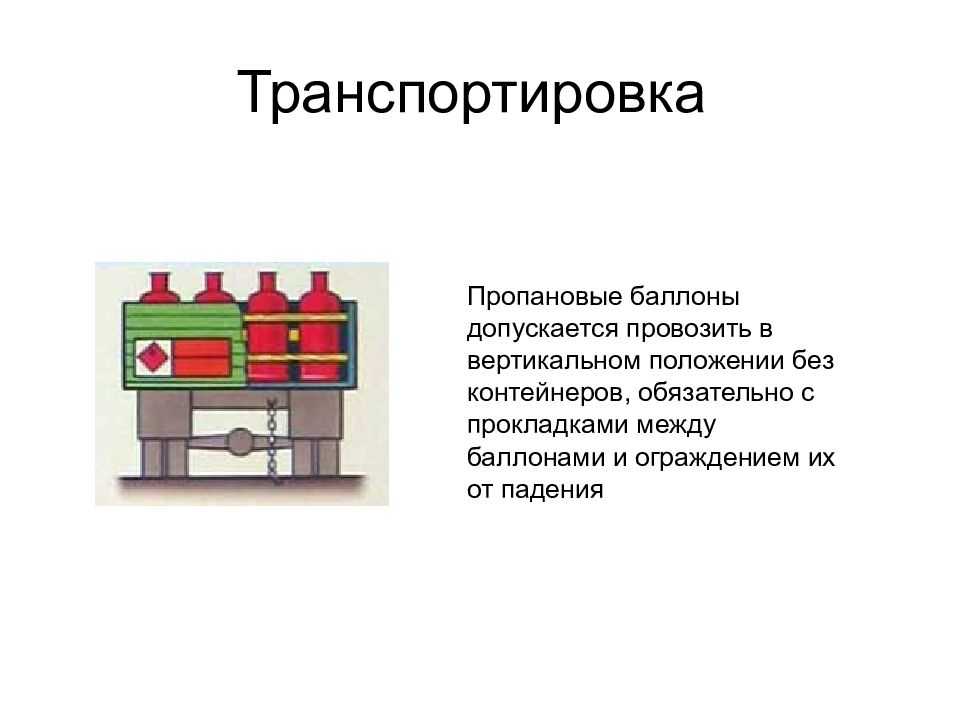 Транспортировка

Пропановые баллоны допускается провозить в вертикальном положении без контейнеров, обязательно с прокладками между баллонами и ограждением их от падения